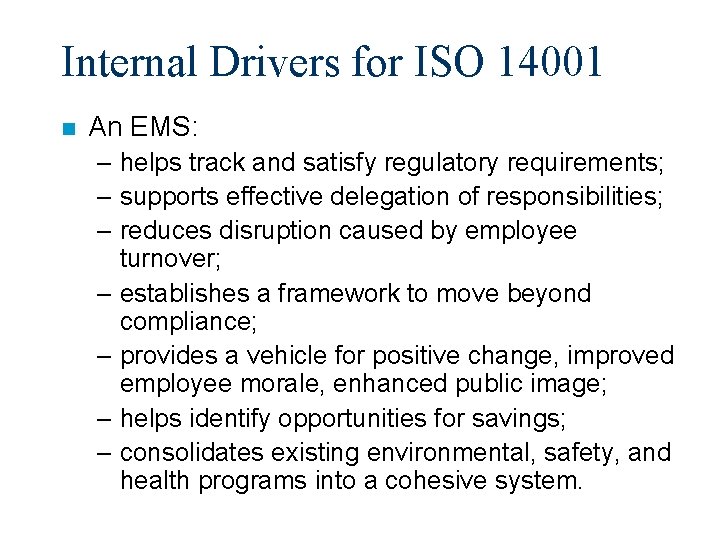 Internal Drivers for ISO 14001

An EMS:
– helps track and satisfy regulatory requirements;
– supports effective delegation of responsibilities;
– reduces disruption caused by employee turnover;
– establishes a framework to move beyond compliance;
– provides a vehicle for positive change, improved employee morale, enhanced public image;
– helps identify opportunities for savings;
– consolidates existing environmental, safety, and health programs into a cohesive system.